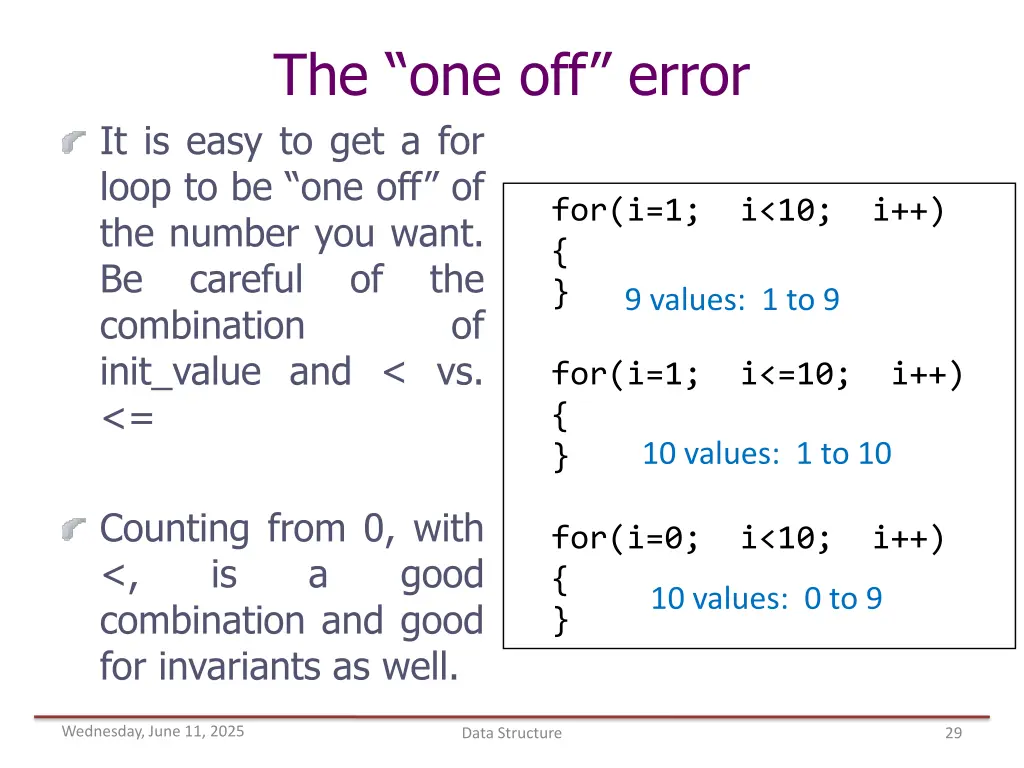 The “one off” error

It is easy to get a for loop to be “one off” of the number you want. Be careful of the combination of init_value and < vs. <=

Counting from 0, with <, is a good combination and good for invariants as well.

for(i=1;  i<10;  i++)
{
}
9 values:  1 to 9

for(i=1;  i<=10;  i++)
{
}
10 values:  1 to 10

for(i=0;  i<10;  i++)
{
}
10 values:  0 to 9

Wednesday, June 11, 2025

Data Structure

29